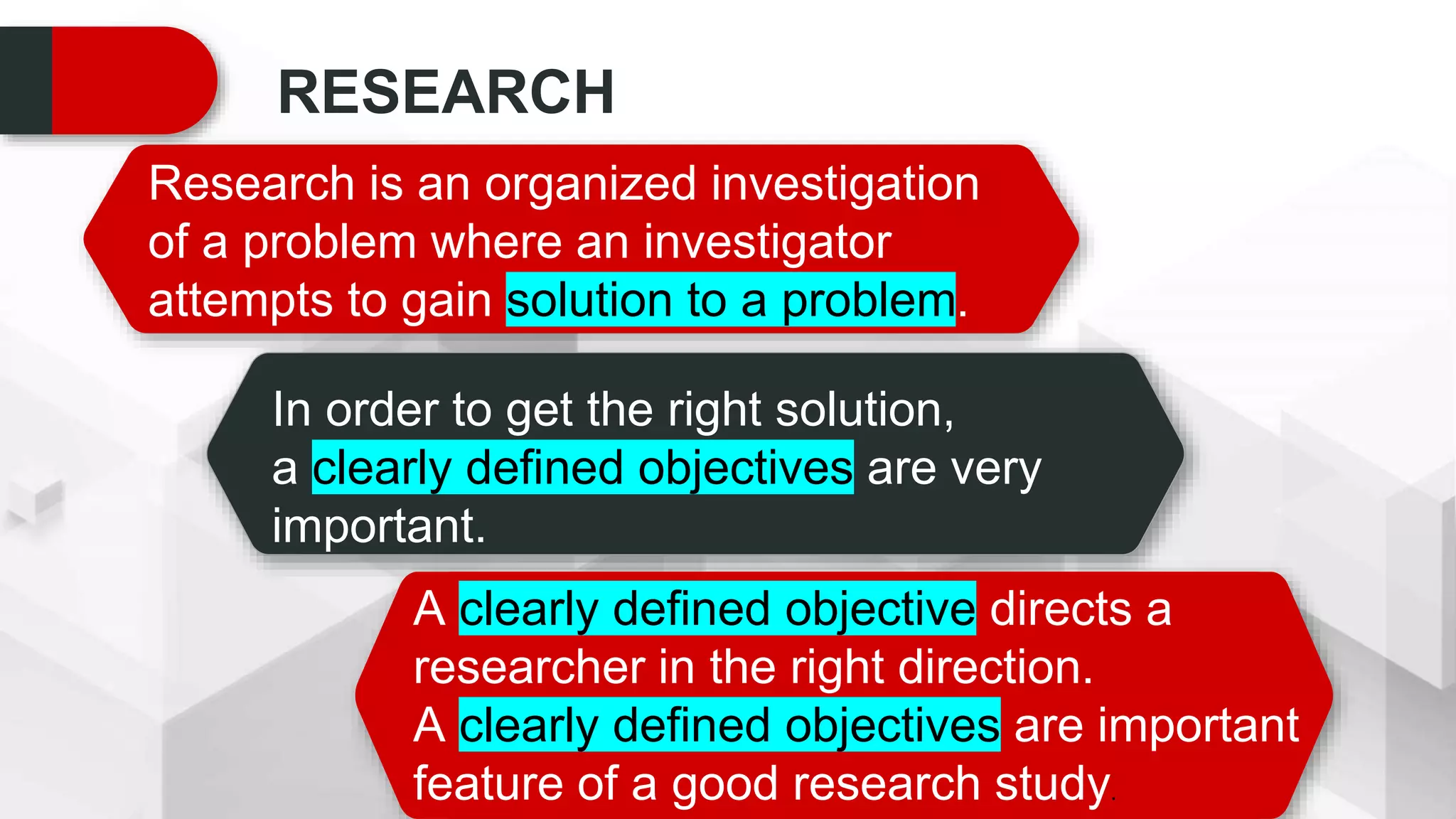 RESEARCH

Research is an organized investigation of a problem where an investigator attempts to gain solution to a problem.

In order to get the right solution, a clearly defined objectives are very important.

A clearly defined objective directs a researcher in the right direction.
A clearly defined objectives are important feature of a good research study.